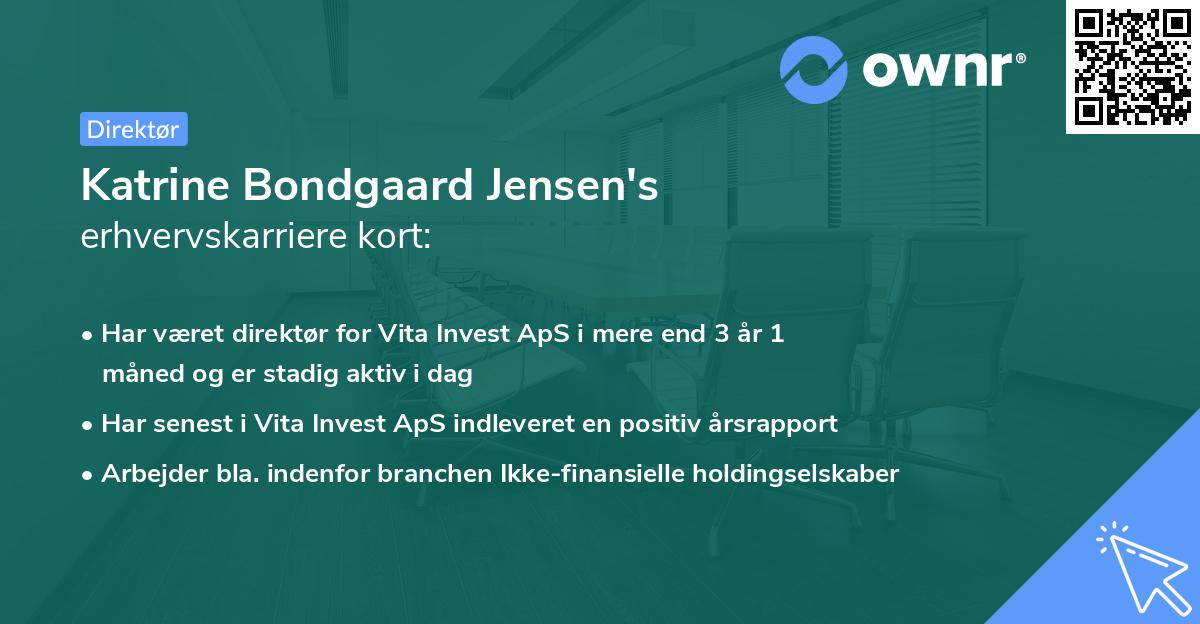 ownr®

Direktør

Katrine Bondgaard Jensen's
erhvervskarriere kort:

• Har været direktør for Vita Invest ApS i mere end 3 år 1 måned og er stadig aktiv i dag
• Har senest i Vita Invest ApS indleveret en positiv årsrapport
• Arbejder bla. indenfor branchen Ikke-finansielle holdingselskaber